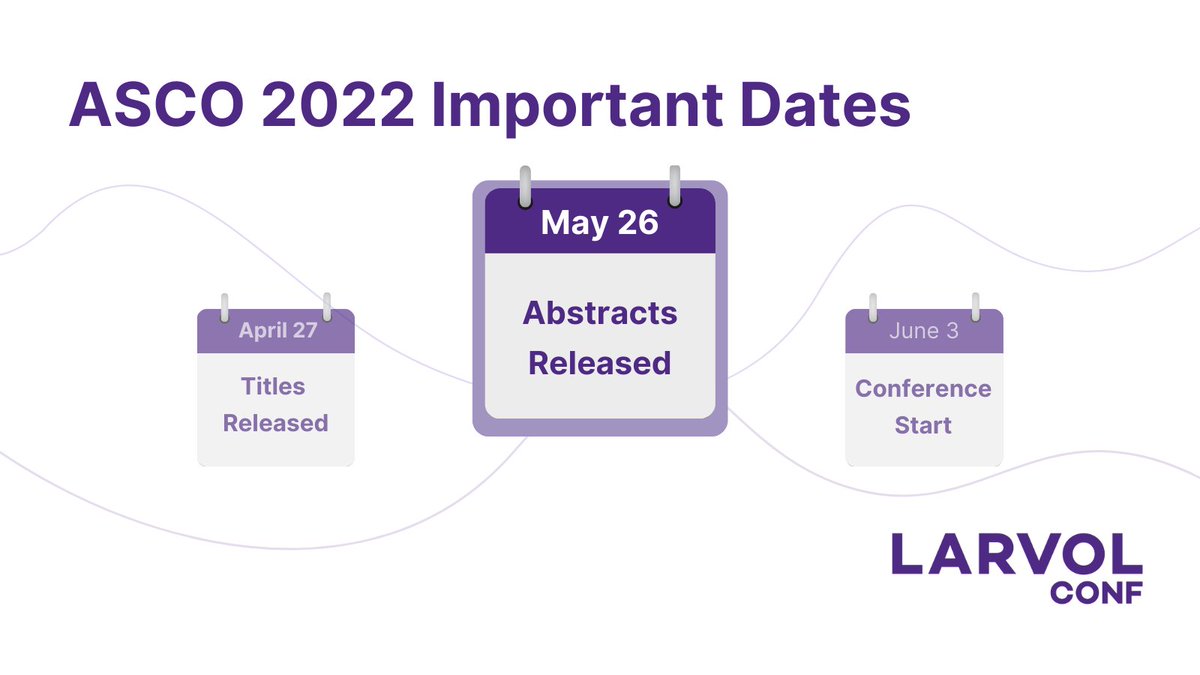 ASCO 2022 Important Dates

April 27
Titles Released

May 26
Abstracts Released

June 3
Conference Start

LARVOL
CONF